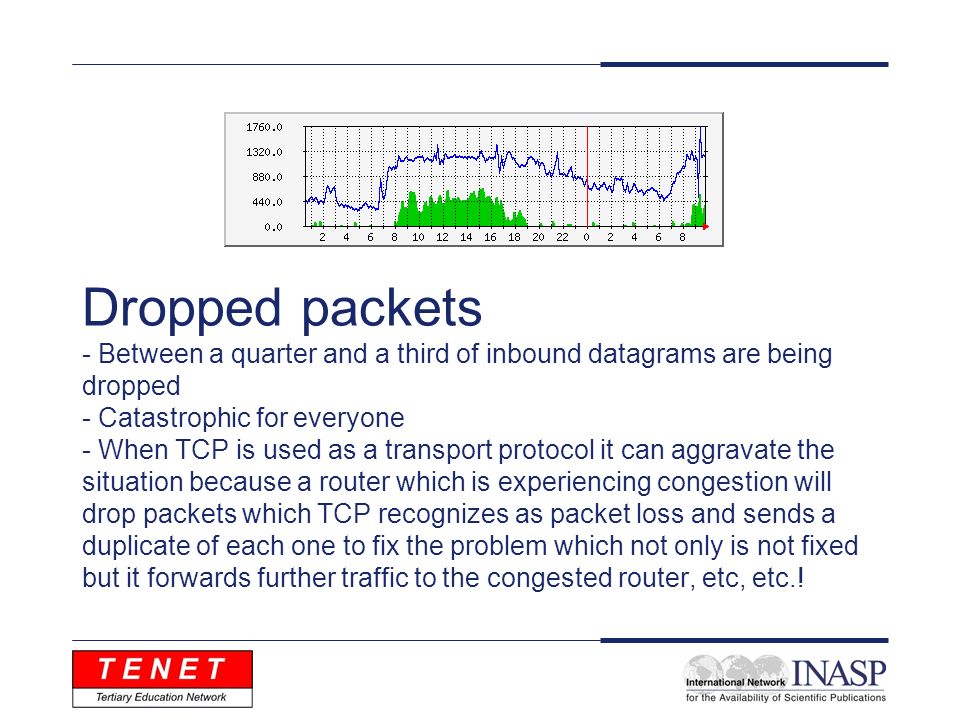 1760.0
1320.0
880.0
440.0
0.0
2 4 6 8 10 12 14 16 18 20 22 0 2 4 6 8

Dropped packets
- Between a quarter and a third of inbound datagrams are being dropped
- Catastrophic for everyone
- When TCP is used as a transport protocol it can aggravate the situation because a router which is experiencing congestion will drop packets which TCP recognizes as packet loss and sends a duplicate of each one to fix the problem which not only is not fixed but it forwards further traffic to the congested router, etc, etc.!

TENET
Tertiary Education Network

International Network INASP
for the Availability of Scientific Publications